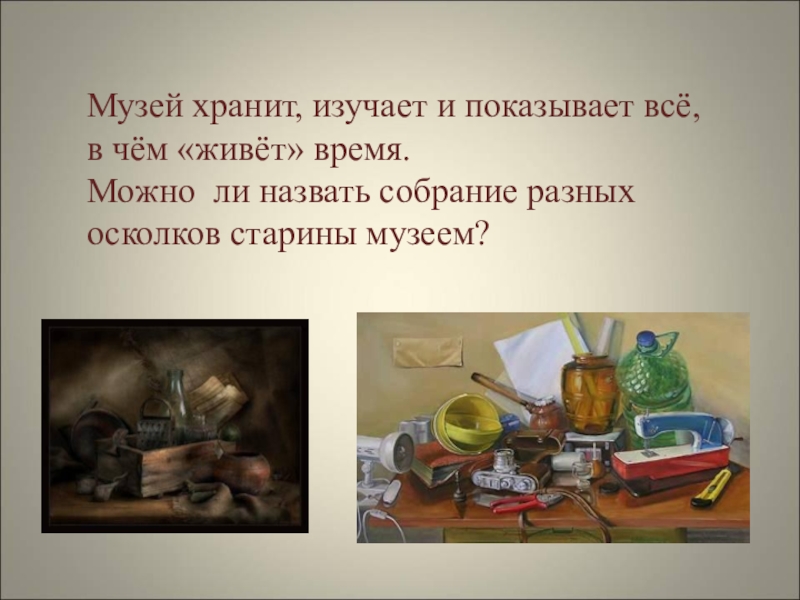 Музей хранит, изучает и показывает всё, в чём «живёт» время.
Можно ли назвать собрание разных осколков старины музеем?